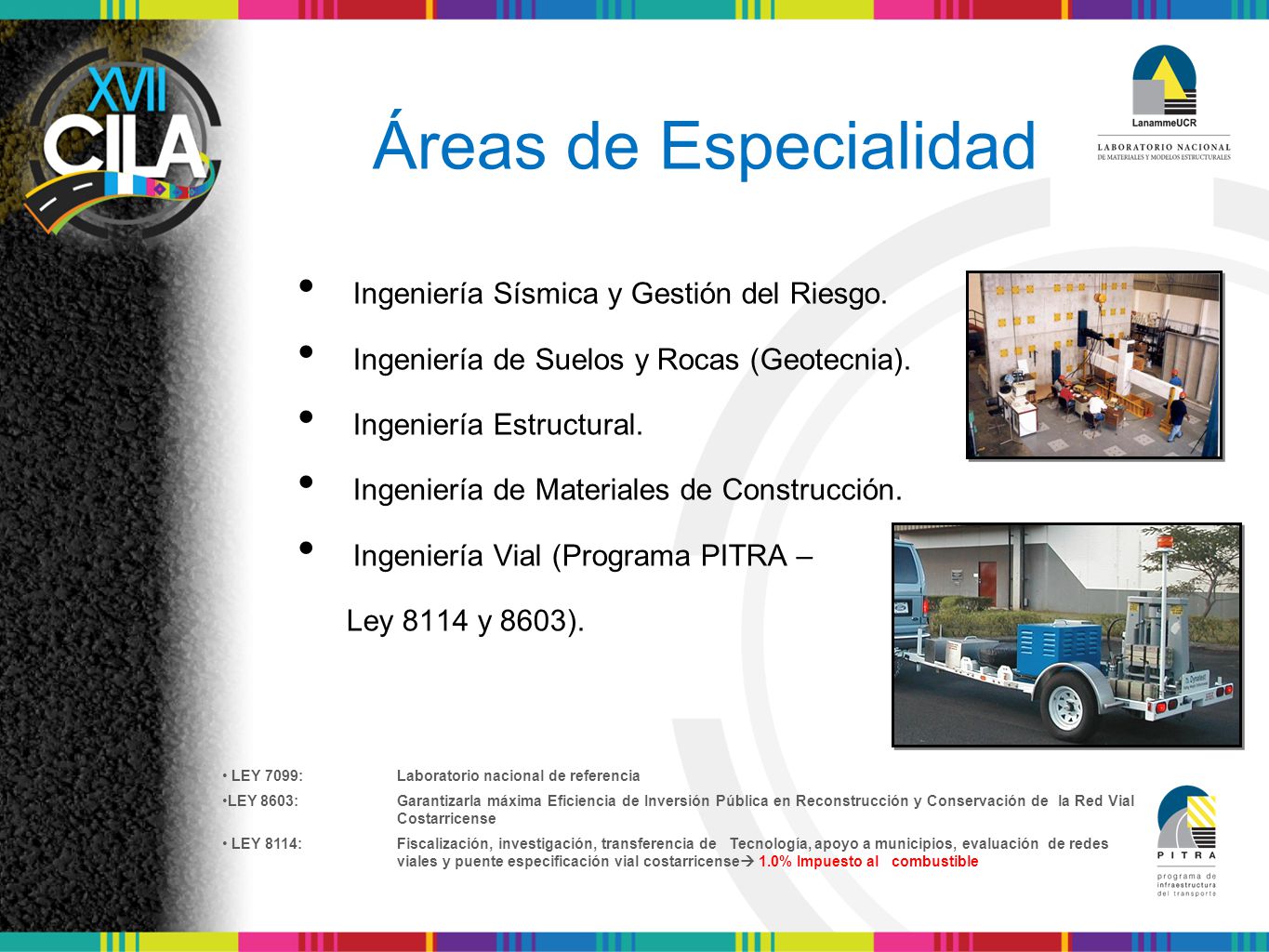 XVII CILA

Áreas de Especialidad

LanammeUCR
LABORATORIO NACIONAL
DE MATERIALES Y MODELOS ESTRUCTURALES

• Ingeniería Sísmica y Gestión del Riesgo.
• Ingeniería de Suelos y Rocas (Geotecnia).
• Ingeniería Estructural.
• Ingeniería de Materiales de Construcción.
• Ingeniería Vial (Programa PITRA – Ley 8114 y 8603).

• LEY 7099: Laboratorio nacional de referencia
•LEY 8603: Garantizarla máxima Eficiencia de Inversión Pública en Reconstrucción y Conservación de la Red Vial Costarricense
• LEY 8114: Fiscalización, investigación, transferencia de Tecnología, apoyo a municipios, evaluación de redes viales y puente especificación vial costarricense→ 1.0% Impuesto al combustible

PITRA
programa de infraestructura del transporte